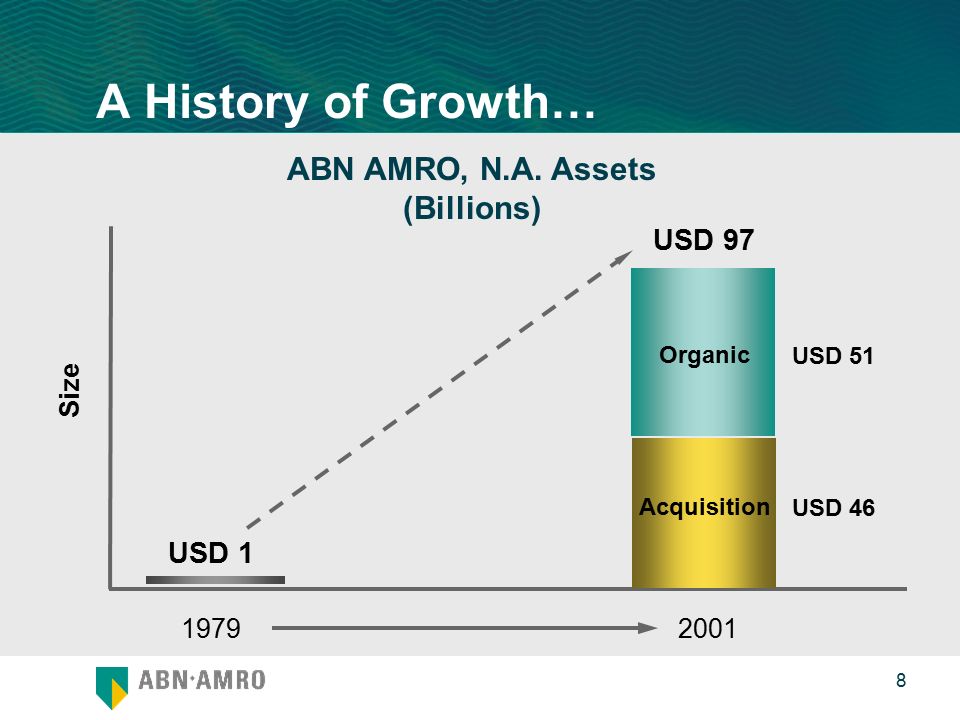 A History of Growth…

ABN AMRO, N.A. Assets
(Billions)

Size

USD 97

Organic

USD 51

Acquisition

USD 46

USD 1

1979

2001

ABN·AMRO

8